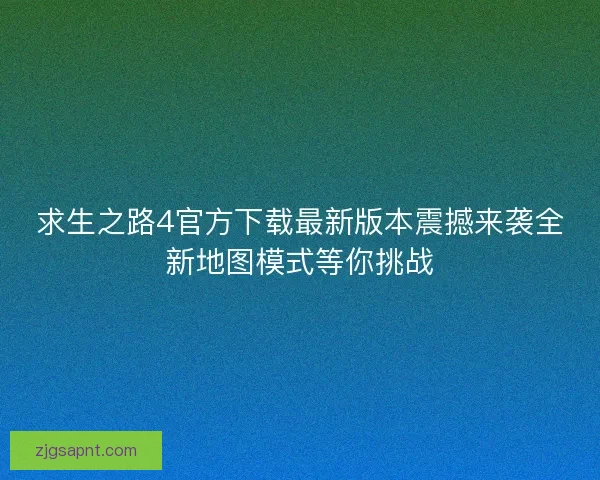 求生之路4官方下载最新版本震撼来袭全新地图模式等你挑战

zjgsapnt.com